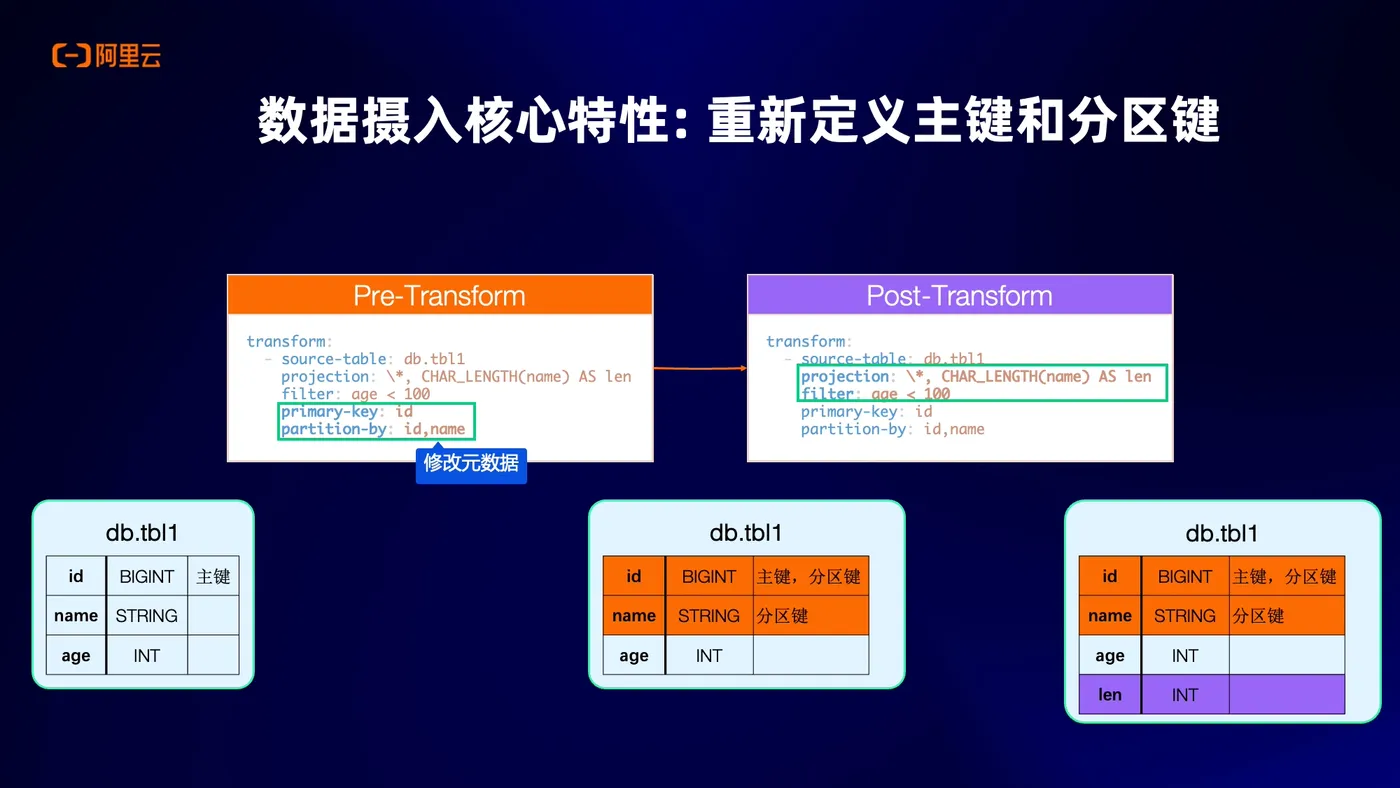 阿里云

数据摄入核心特性: 重新定义主键和分区键

Pre-Transform

transform:
  - source-table: db.tbl1
    projection: \*, CHAR_LENGTH(name) AS len
    filter: age < 100
    primary-key: id
    partition-by: id,name

修改元数据

Post-Transform

transform:
  - source-table: db.tbl1
    projection: \*, CHAR_LENGTH(name) AS len
    filter: age < 100
    primary-key: id
    partition-by: id,name

db.tbl1

| id | BIGINT | 主键 |
|---|---|---|
| name | STRING | |
| age | INT | |

db.tbl1

| id | BIGINT | 主键，分区键 |
|---|---|---|
| name | STRING | 分区键 |
| age | INT | |

db.tbl1

| id | BIGINT | 主键，分区键 |
|---|---|---|
| name | STRING | 分区键 |
| age | INT | |
| len | INT | |